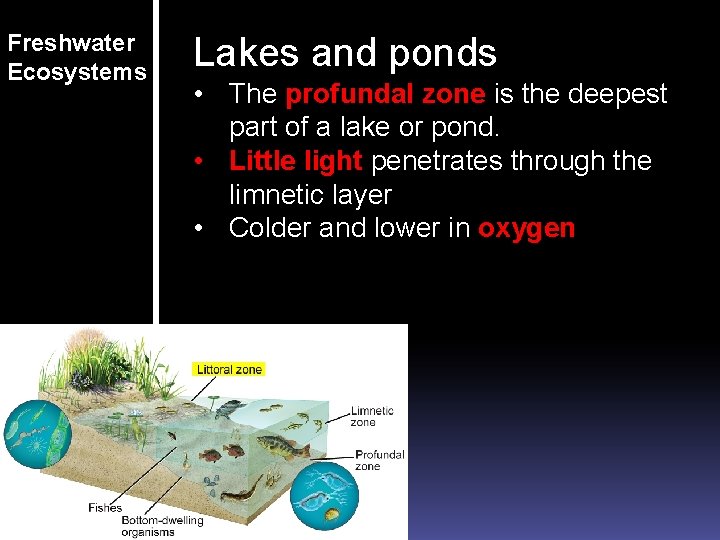 Freshwater Ecosystems

Lakes and ponds

• The profundal zone is the deepest part of a lake or pond.
• Little light penetrates through the limnetic layer
• Colder and lower in oxygen

Littoral zone
Limnetic zone
Profundal zone
Fishes
Bottom-dwelling organisms